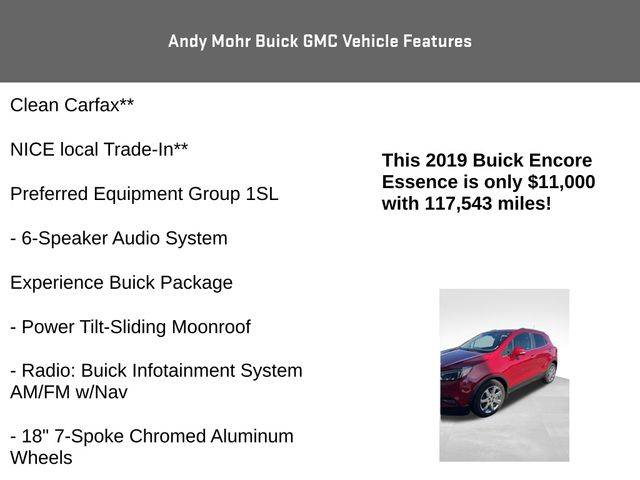 Andy Mohr Buick GMC Vehicle Features

Clean Carfax**

NICE local Trade-In**

Preferred Equipment Group 1SL

- 6-Speaker Audio System

Experience Buick Package

- Power Tilt-Sliding Moonroof

- Radio: Buick Infotainment System AM/FM w/Nav

- 18" 7-Spoke Chromed Aluminum Wheels

This 2019 Buick Encore Essence is only $11,000 with 117,543 miles!